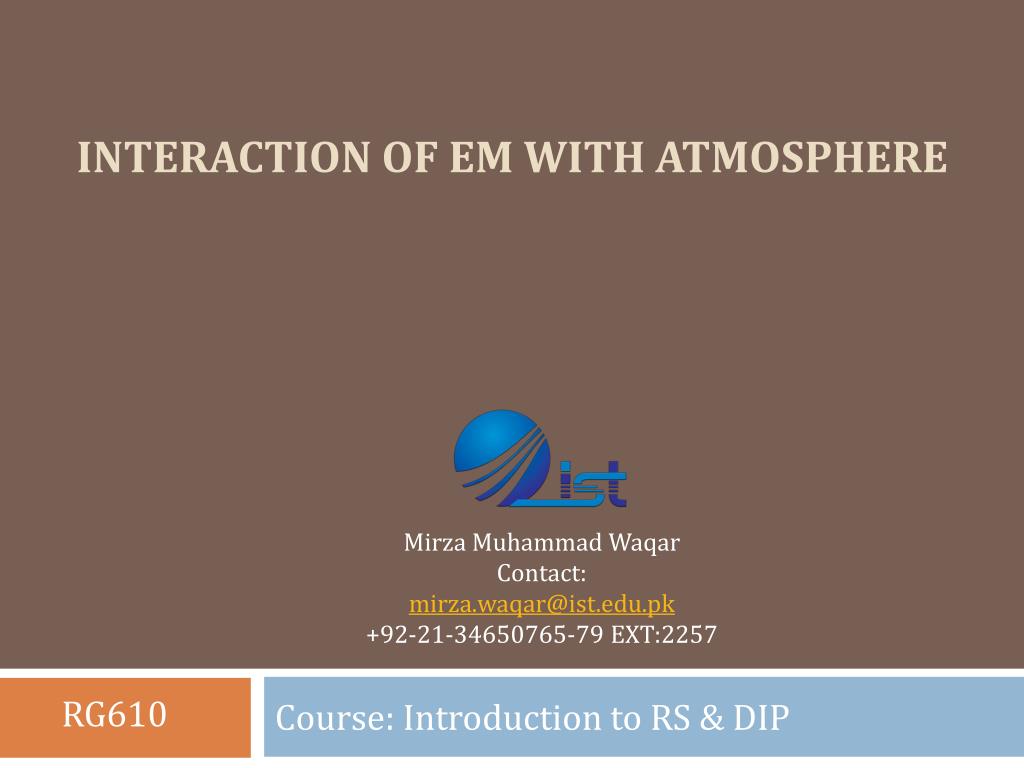 INTERACTION OF EM WITH ATMOSPHERE

ist

Mirza Muhammad Waqar
Contact:
mirza.waqar@ist.edu.pk
+92-21-34650765-79 EXT:2257

RG610

Course: Introduction to RS & DIP